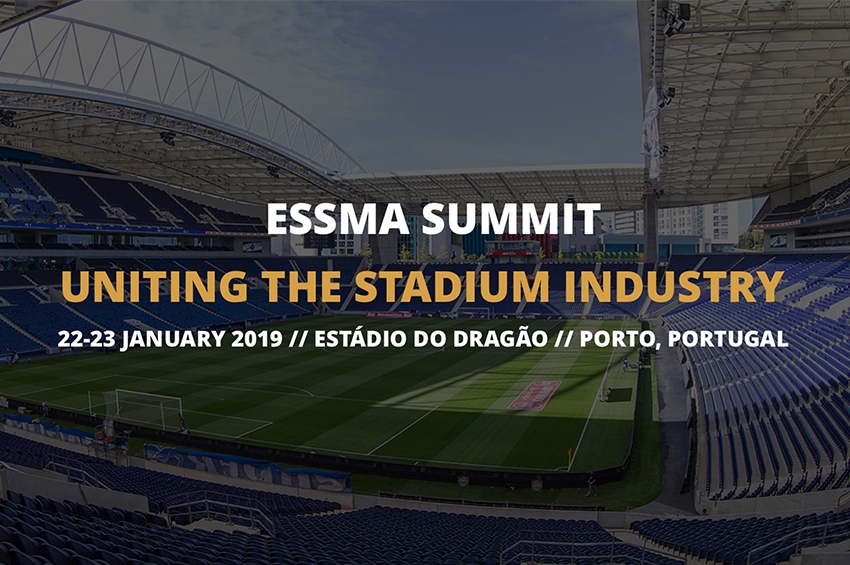 ESSMA SUMMIT

UNITING THE STADIUM INDUSTRY

22-23 JANUARY 2019 // ESTÁDIO DO DRAGÃO // PORTO, PORTUGAL